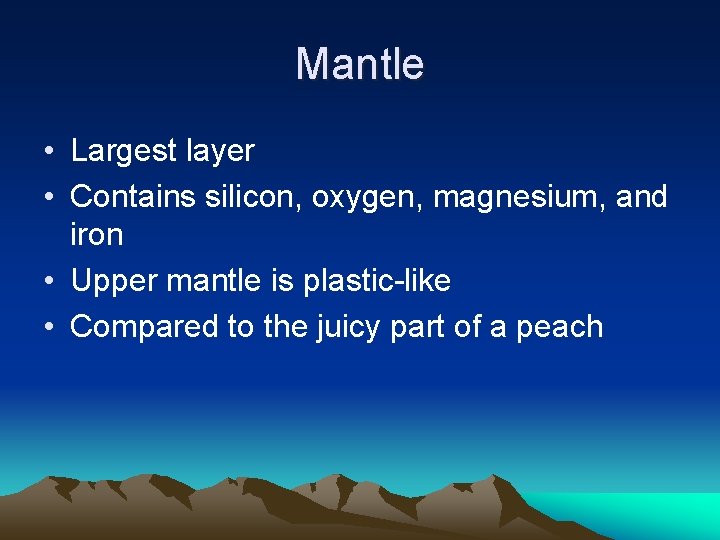 Mantle

• Largest layer
• Contains silicon, oxygen, magnesium, and iron
• Upper mantle is plastic-like
• Compared to the juicy part of a peach